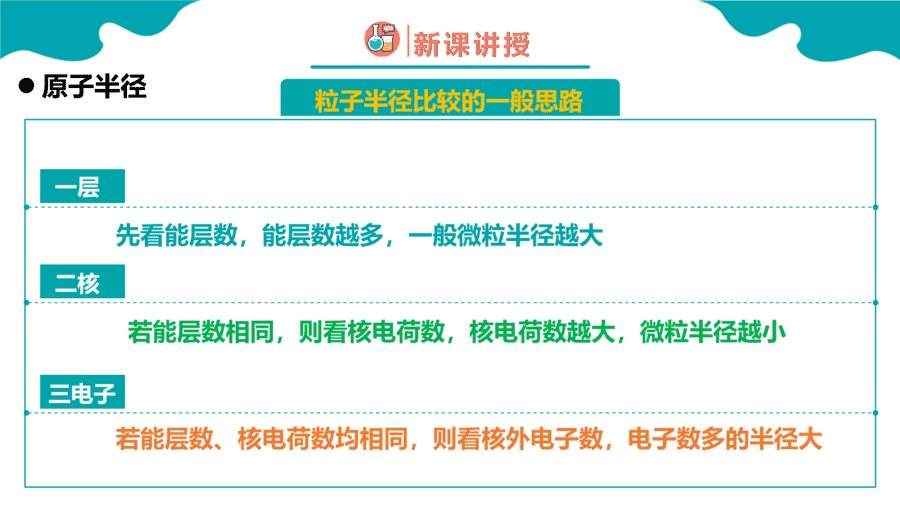 新课讲授

● 原子半径

粒子半径比较的一般思路

一层

先看能层数，能层数越多，一般微粒半径越大

二核

若能层数相同，则看核电荷数，核电荷数越大，微粒半径越小

三电子

若能层数、核电荷数均相同，则看核外电子数，电子数多的半径大